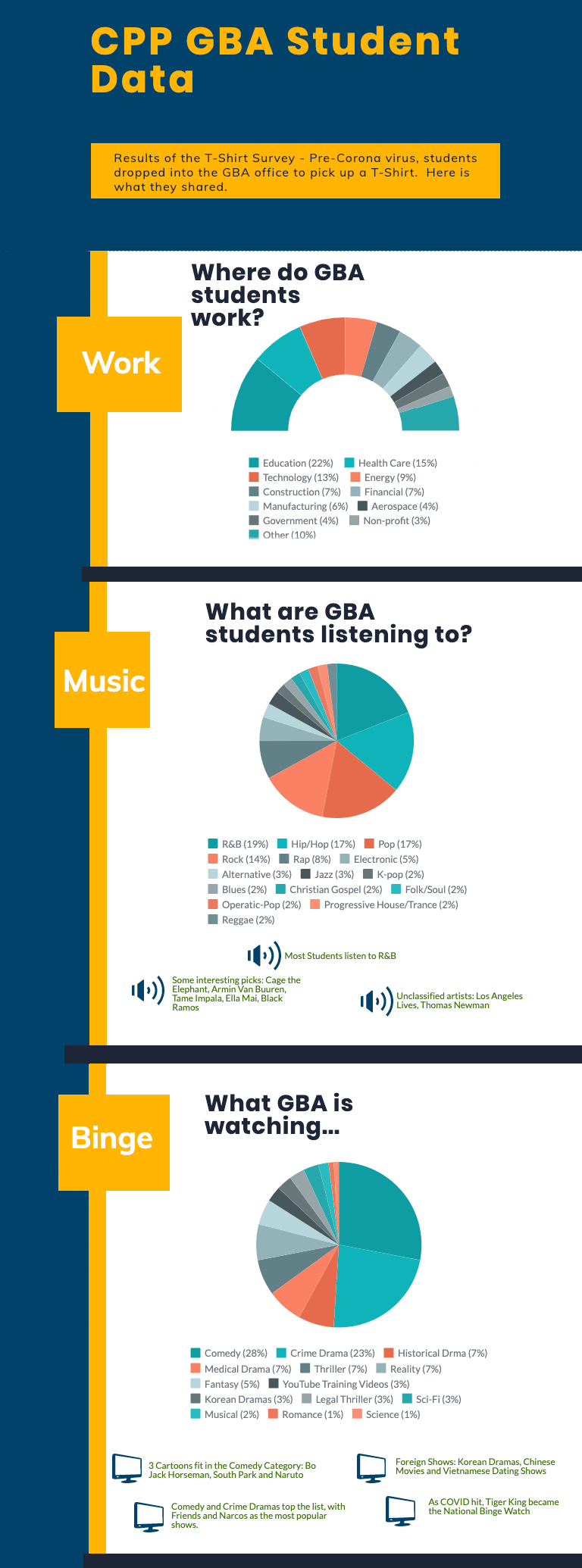 CPP GBA Student Data

Results of the T-Shirt Survey - Pre-Corona virus, students dropped into the GBA office to pick up a T-Shirt. Here is what they shared.

Work

Where do GBA students work?

Education (22%) Health Care (15%)
Technology (13%) Energy (9%)
Construction (7%) Financial (7%)
Manufacturing (6%) Aerospace (4%)
Government (4%) Non-profit (3%)
Other (10%)

Music

What are GBA students listening to?

R&B (19%) Hip/Hop (17%) Pop (17%)
Rock (14%) Rap (8%) Electronic (5%)
Alternative (3%) Jazz (3%) K-pop (2%)
Blues (2%) Christian Gospel (2%) Folk/Soul (2%)
Operatic-Pop (2%) Progressive House/Trance (2%)
Reggae (2%)

Most Students listen to R&B

Some interesting picks: Cage the Elephant, Armin Van Buuren, Tame Impala, Ella Mai, Black Ramos

Unclassified artists: Los Angeles Lives, Thomas Newman

Binge

What GBA is watching...

Comedy (28%) Crime Drama (23%) Historical Drma (7%)
Medical Drama (7%) Thriller (7%) Reality (7%)
Fantasy (5%) YouTube Training Videos (3%)
Korean Dramas (3%) Legal Thriller (3%) Sci-Fi (3%)
Musical (2%) Romance (1%) Science (1%)

3 Cartoons fit in the Comedy Category: Bo Jack Horseman, South Park and Naruto

Foreign Shows: Korean Dramas, Chinese Movies and Vietnamese Dating Shows

Comedy and Crime Dramas top the list, with Friends and Narcos as the most popular shows.

As COVID hit, Tiger King became the National Binge Watch